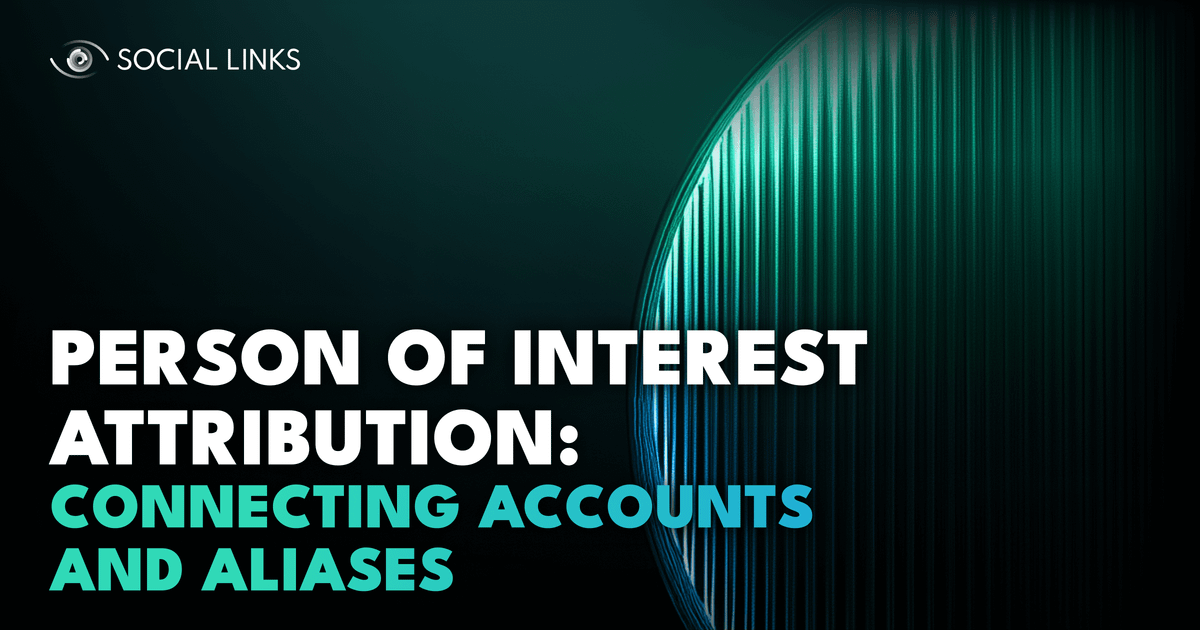 SOCIAL LINKS

PERSON OF INTEREST ATTRIBUTION: CONNECTING ACCOUNTS AND ALIASES